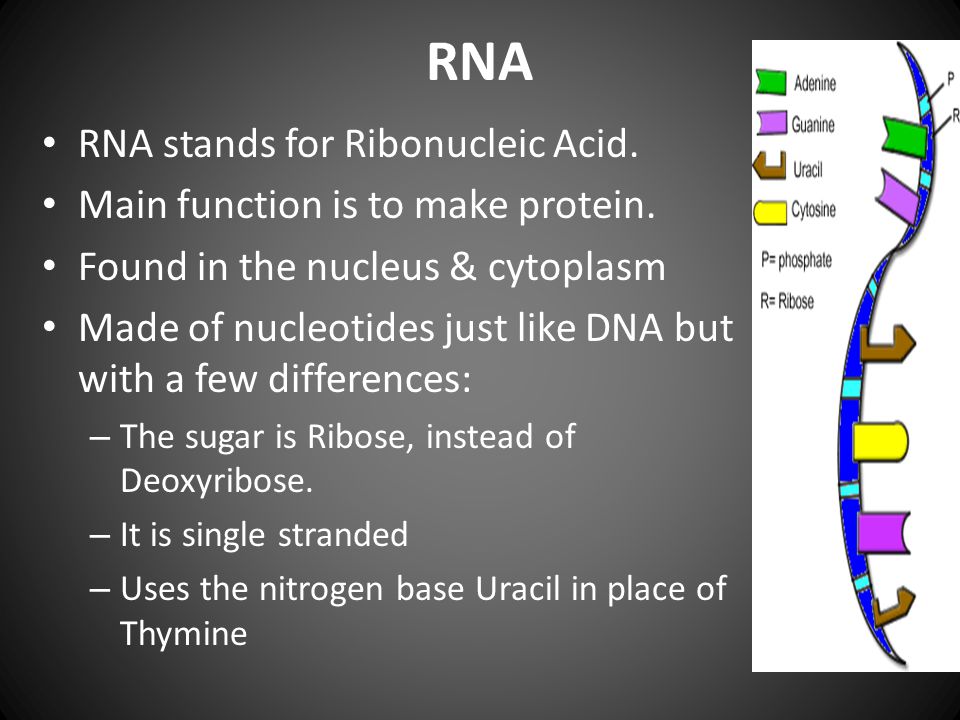 RNA

• RNA stands for Ribonucleic Acid.
• Main function is to make protein.
• Found in the nucleus & cytoplasm
• Made of nucleotides just like DNA but with a few differences:
– The sugar is Ribose, instead of Deoxyribose.
– It is single stranded
– Uses the nitrogen base Uracil in place of Thymine

Adenine
Guanine
Uracil
Cytosine
P= phosphate
R= Ribose
P
R